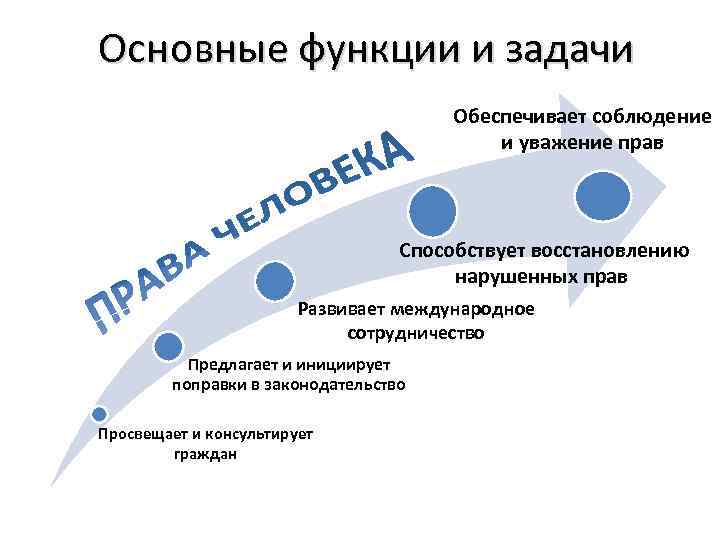 Основные функции и задачи

ПРАВА ЧЕЛОВЕКА

Обеспечивает соблюдение и уважение прав

Способствует восстановлению нарушенных прав

Развивает международное сотрудничество

Предлагает и инициирует поправки в законодательство

Просвещает и консультирует граждан